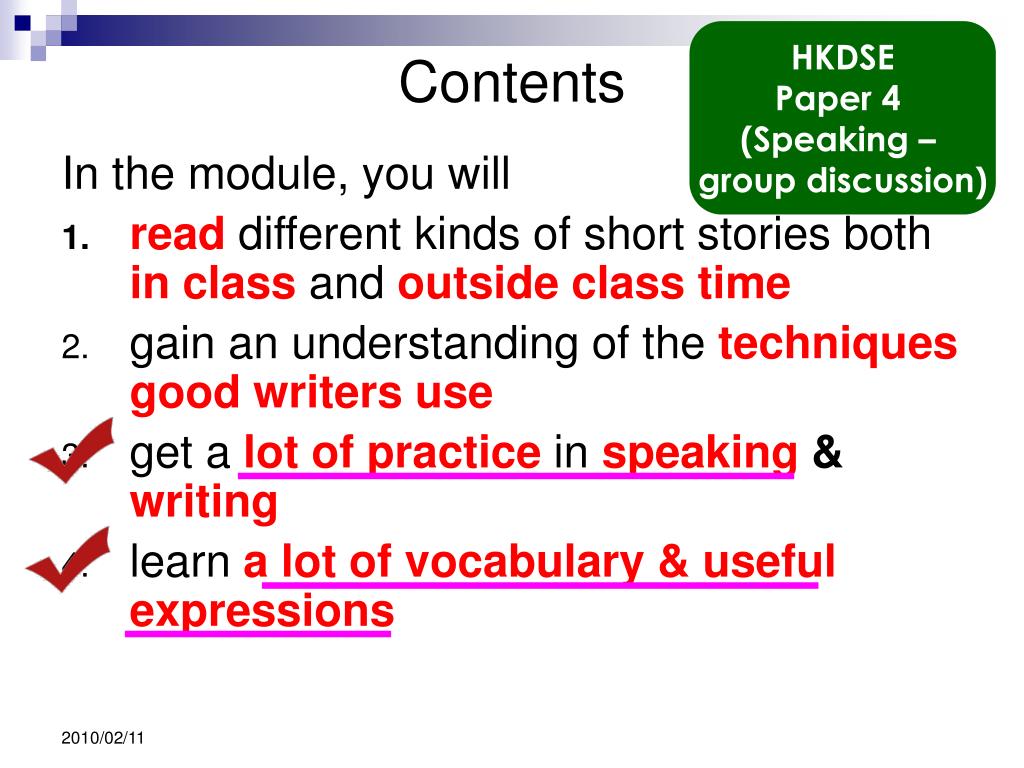 Contents

HKDSE
Paper 4
(Speaking –
group discussion)

In the module, you will

1. read different kinds of short stories both in class and outside class time
2. gain an understanding of the techniques good writers use
3. get a lot of practice in speaking & writing
4. learn a lot of vocabulary & useful expressions

2010/02/11